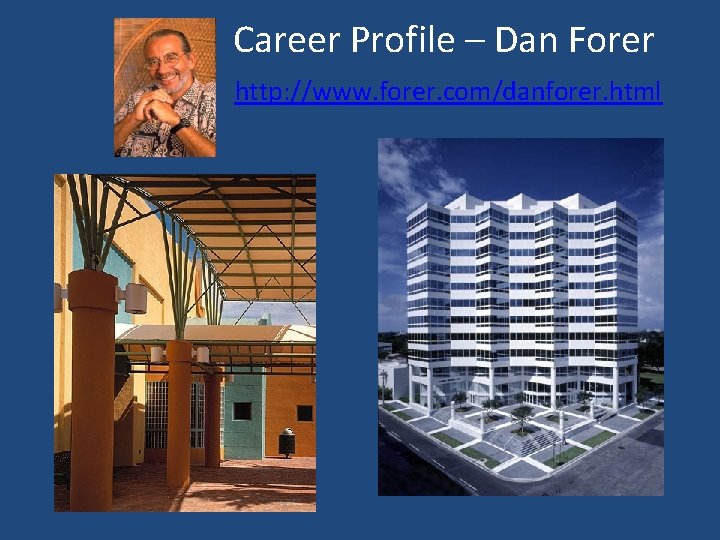 Career Profile – Dan Forer

http://www.forer.com/danforer.html